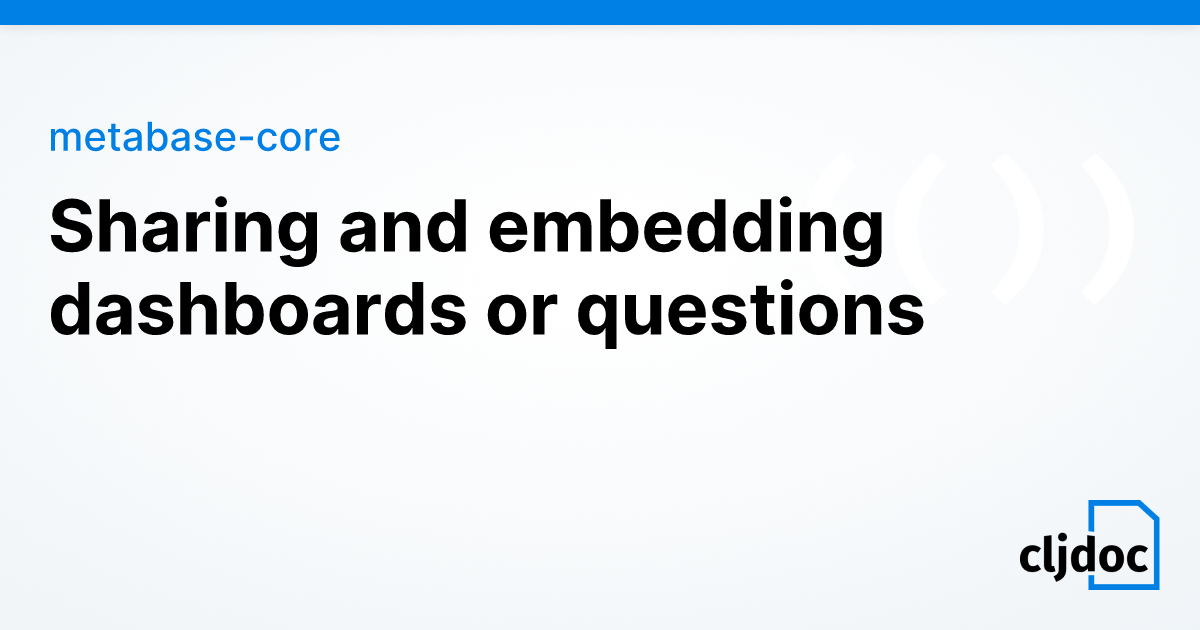 metabase-core

Sharing and embedding dashboards or questions

cljdoc